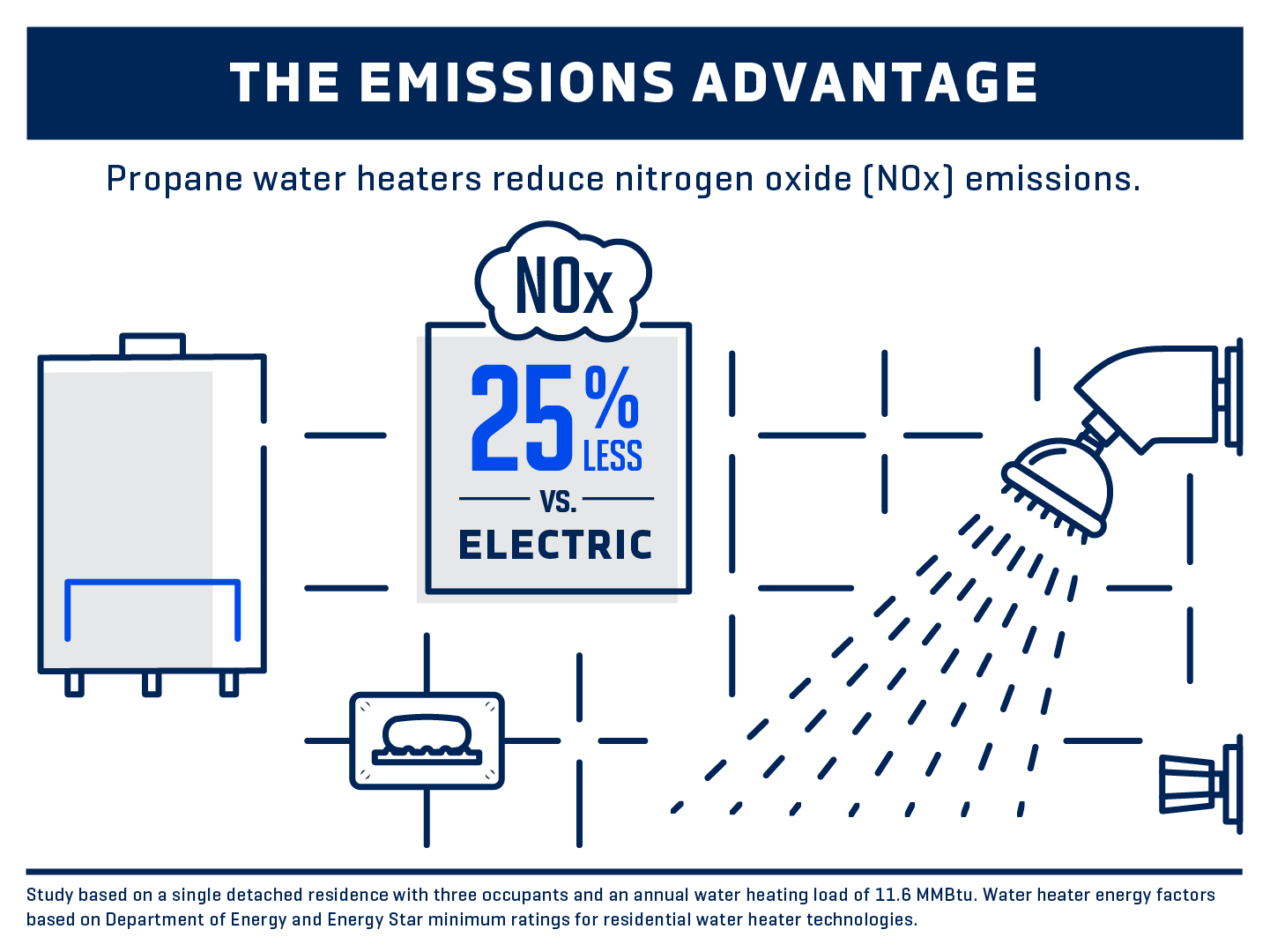 THE EMISSIONS ADVANTAGE

Propane water heaters reduce nitrogen oxide (NOx) emissions.

NOx

25% LESS

VS.

ELECTRIC

Study based on a single detached residence with three occupants and an annual water heating load of 11.6 MMBtu. Water heater energy factors based on Department of Energy and Energy Star minimum ratings for residential water heater technologies.